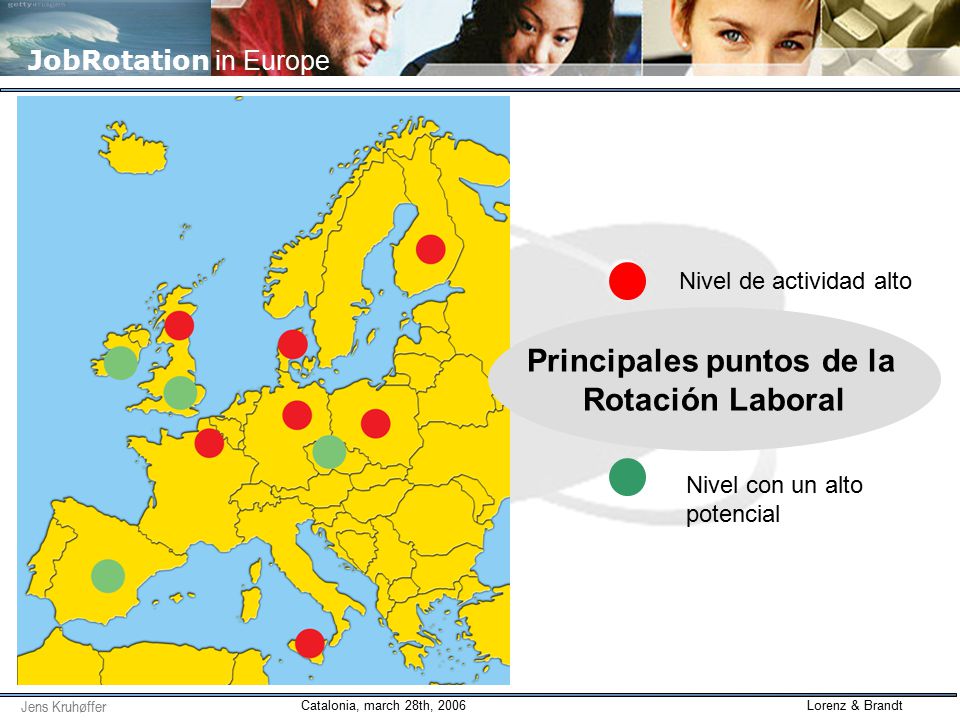 gettyimages

JobRotation in Europe

Nivel de actividad alto

Principales puntos de la Rotación Laboral

Nivel con un alto potencial

Jens Kruhøffer

Catalonia, march 28th, 2006

Lorenz & Brandt